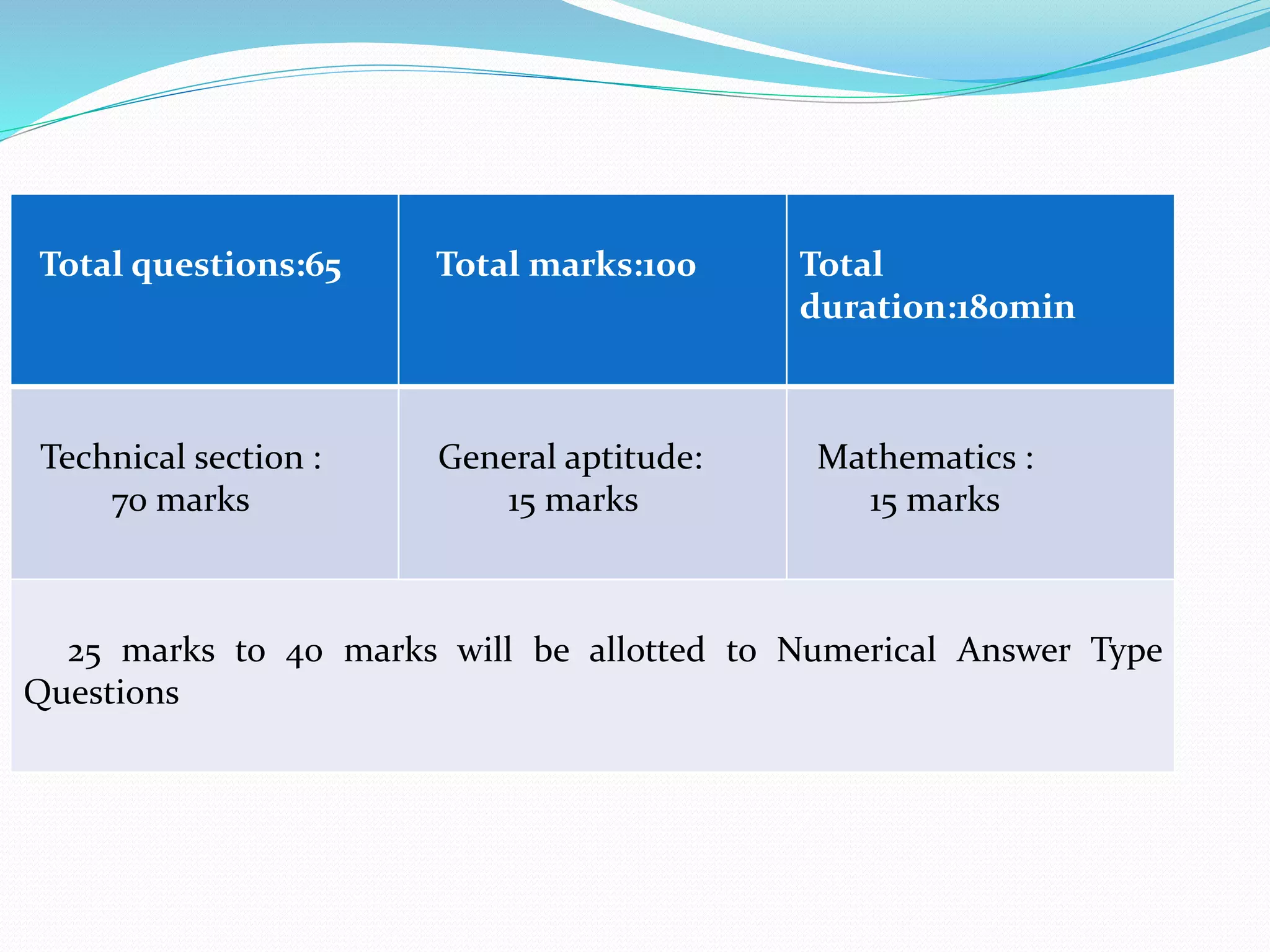 | Total questions:65 | Total marks:100 | Total duration:180min |
|---|---|---|
| Technical section : 70 marks | General aptitude: 15 marks | Mathematics : 15 marks |
| 25 marks to 40 marks will be allotted to Numerical Answer Type Questions | | |